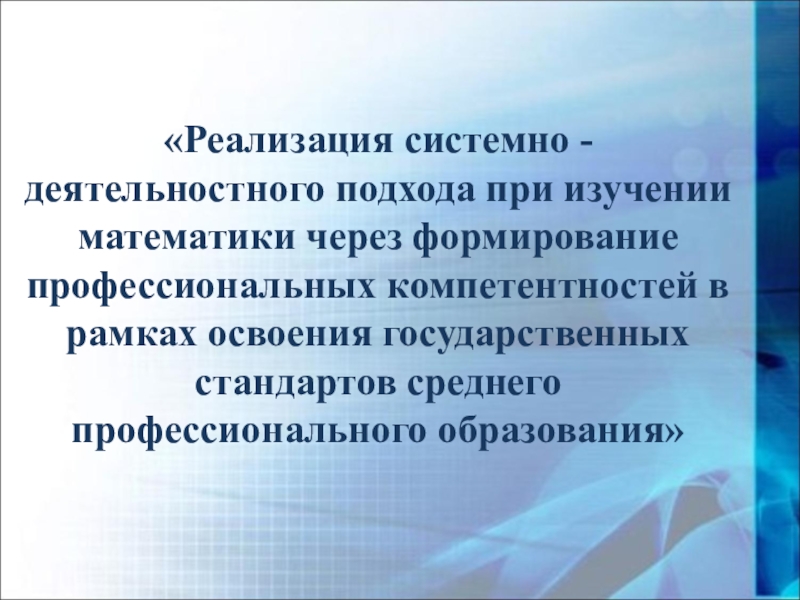 «Реализация системно - деятельностного подхода при изучении математики через формирование профессиональных компетентностей в рамках освоения государственных стандартов среднего профессионального образования»